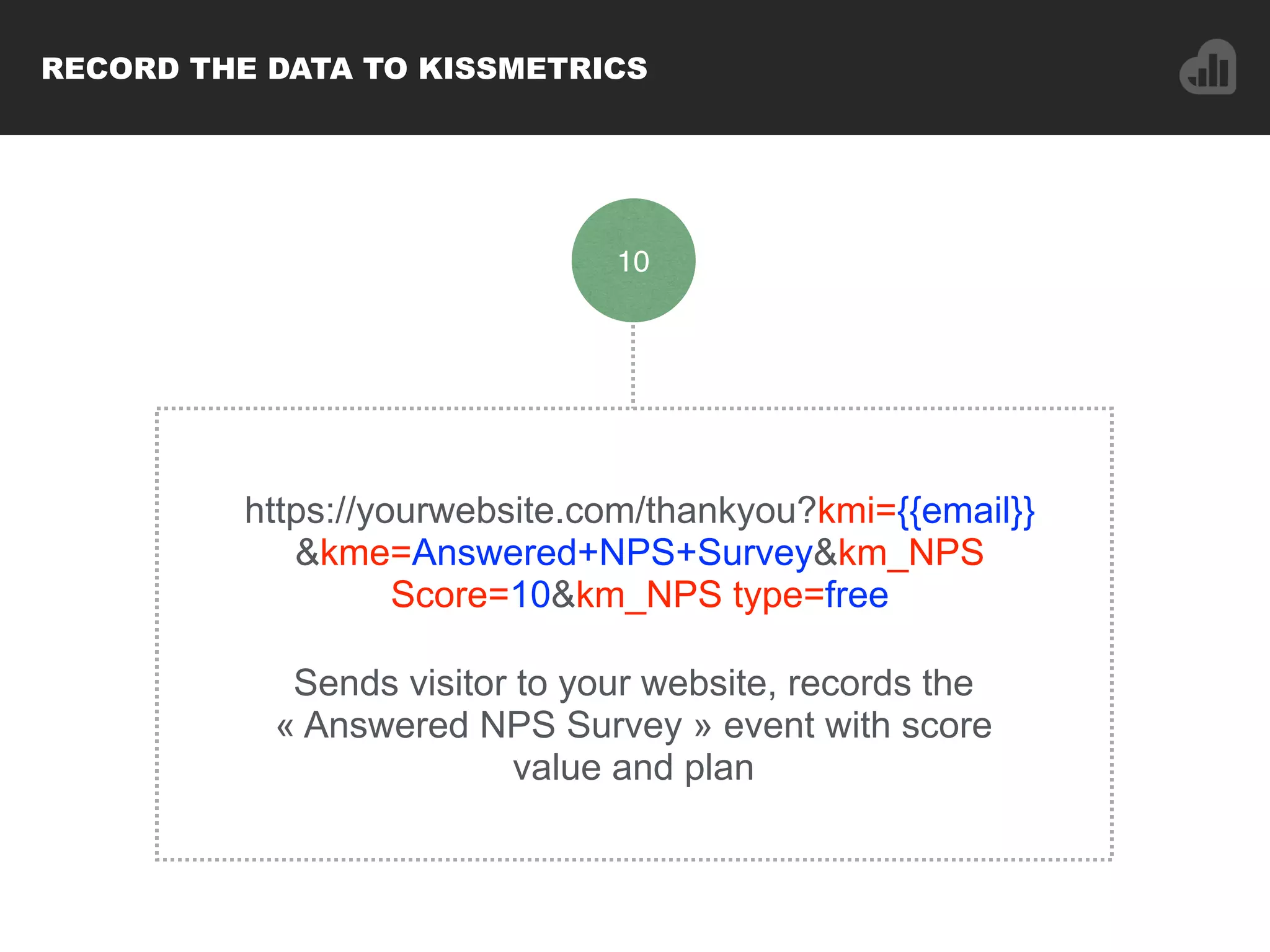 RECORD THE DATA TO KISSMETRICS

10

https://yourwebsite.com/thankyou?kmi={{email}}&kme=Answered+NPS+Survey&km_NPS Score=10&km_NPS type=free

Sends visitor to your website, records the « Answered NPS Survey » event with score value and plan